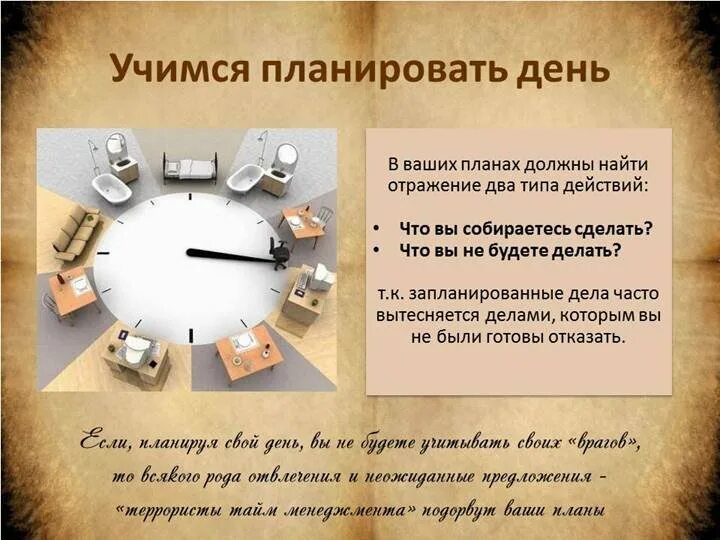 Учимся планировать день

В ваших планах должны найти отражение два типа действий:

• Что вы собираетесь сделать?
• Что вы не будете делать?

т.к. запланированные дела часто вытесняется делами, которым вы не были готовы отказать.

Если, планируя свой день, вы не будете учитывать своих «врагов», то всякого рода отвлечения и неожиданные предложения - «террористы тайм менеджмента» подорвут ваши планы